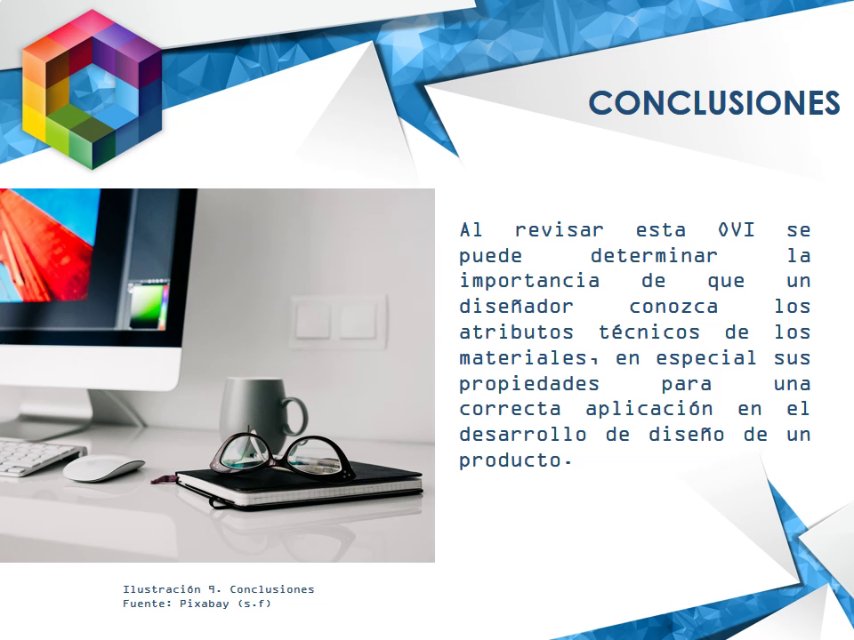 CONCLUSIONES

Al revisar esta OVI se puede determinar la importancia de que un diseñador conozca los atributos técnicos de los materiales, en especial sus propiedades para una correcta aplicación en el desarrollo de diseño de un producto.

Ilustración 9. Conclusiones
Fuente: Pixabay (s.f)